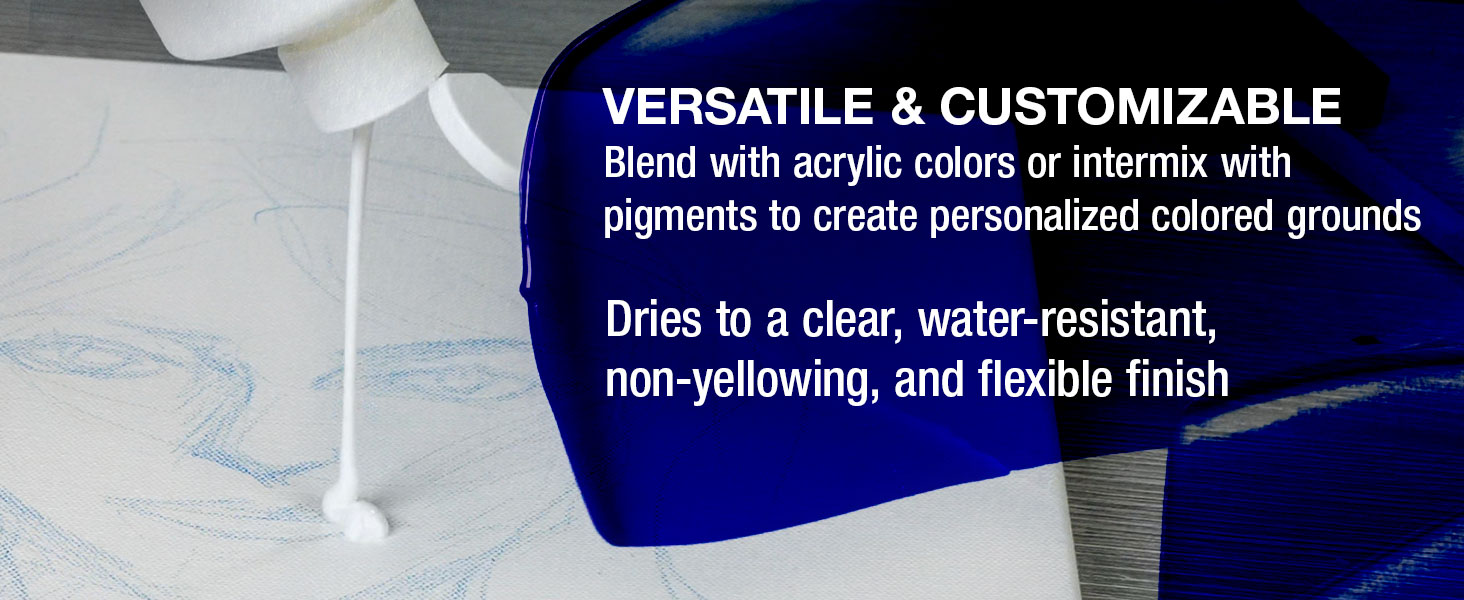 VERSATILE & CUSTOMIZABLE
Blend with acrylic colors or intermix with pigments to create personalized colored grounds

Dries to a clear, water-resistant, non-yellowing, and flexible finish